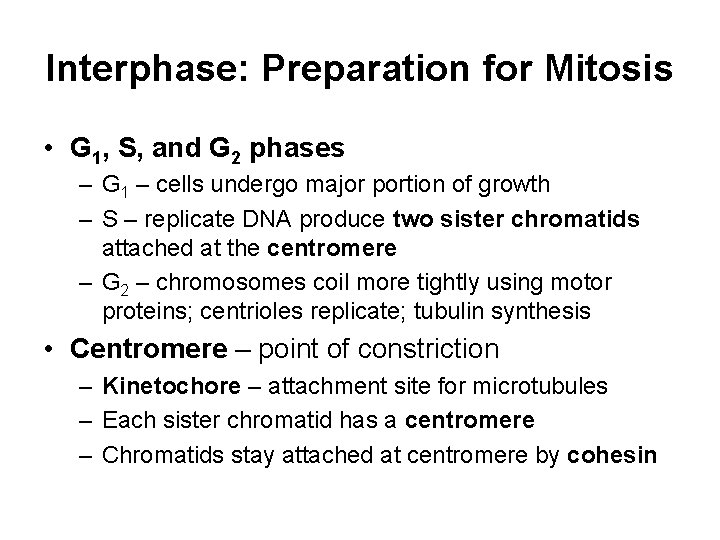 Interphase: Preparation for Mitosis

• $G_1$, S, and $G_2$ phases
– $G_1$ – cells undergo major portion of growth
– S – replicate DNA produce two sister chromatids attached at the centromere
– $G_2$ – chromosomes coil more tightly using motor proteins; centrioles replicate; tubulin synthesis

• Centromere – point of constriction
– Kinetochore – attachment site for microtubules
– Each sister chromatid has a centromere
– Chromatids stay attached at centromere by cohesin